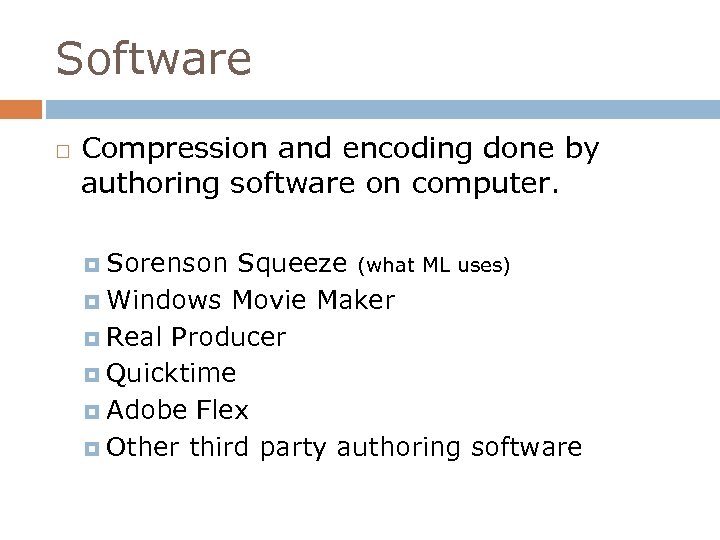 Software

Compression and encoding done by authoring software on computer.

Sorenson Squeeze (what ML uses)
Windows Movie Maker
Real Producer
Quicktime
Adobe Flex
Other third party authoring software